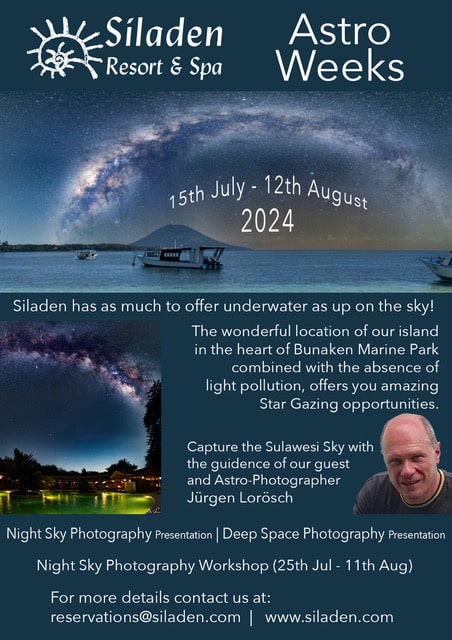 Siladen Resort & Spa

Astro Weeks

15th July - 12th August 2024

Siladen has as much to offer underwater as up on the sky!

The wonderful location of our island in the heart of Bunaken Marine Park combined with the absence of light pollution, offers you amazing Star Gazing opportunities.

Capture the Sulawesi Sky with the guidence of our guest and Astro-Photographer Jürgen Lorösch

Night Sky Photography Presentation | Deep Space Photography Presentation

Night Sky Photography Workshop (25th Jul - 11th Aug)

For more details contact us at:
reservations@siladen.com | www.siladen.com